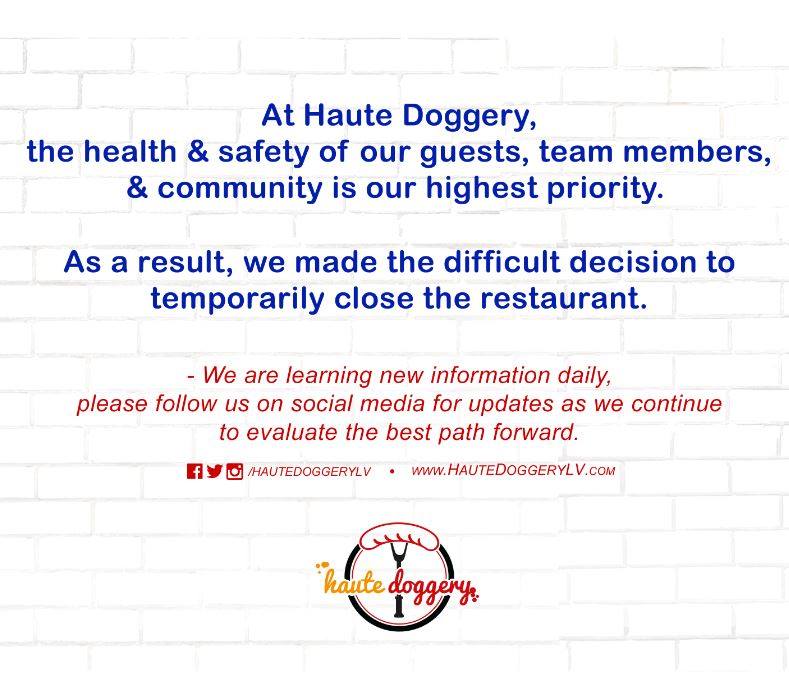 At Haute Doggery,
the health & safety of our guests, team members, & community is our highest priority.

As a result, we made the difficult decision to temporarily close the restaurant.

- We are learning new information daily, please follow us on social media for updates as we continue to evaluate the best path forward.

/HAUTEDOGGERYLV • WWW.HAUTEDOGGERYLV.COM

haute doggery